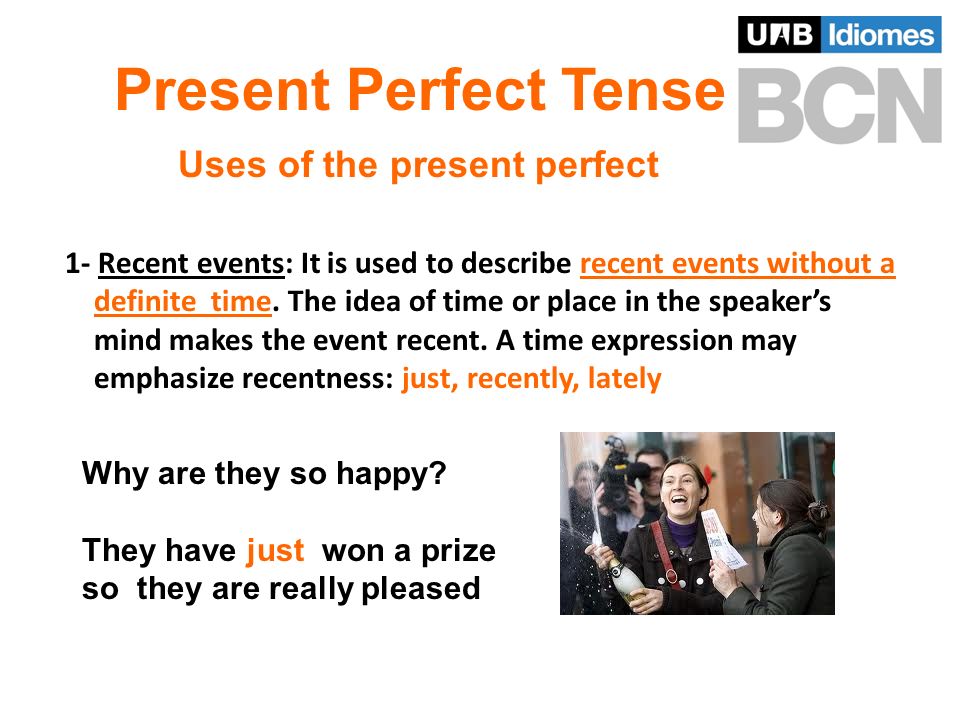 UAB Idiomes
BCN

Present Perfect Tense

Uses of the present perfect

1- Recent events: It is used to describe recent events without a definite time. The idea of time or place in the speaker's mind makes the event recent. A time expression may emphasize recentness: just, recently, lately

Why are they so happy?

They have just won a prize so they are really pleased